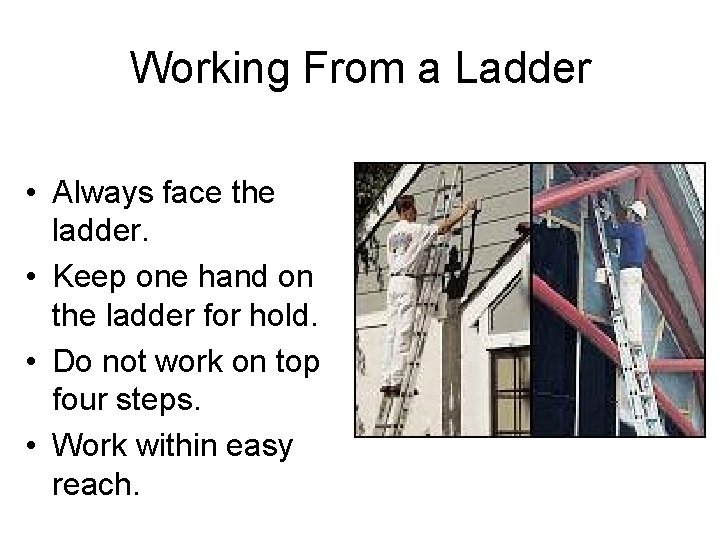 Working From a Ladder

• Always face the ladder.
• Keep one hand on the ladder for hold.
• Do not work on top four steps.
• Work within easy reach.